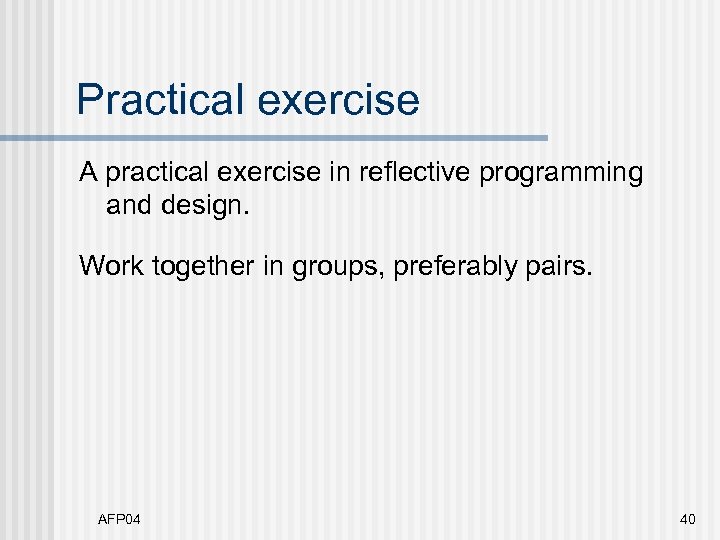 Practical exercise

A practical exercise in reflective programming and design.

Work together in groups, preferably pairs.

AFP04

40